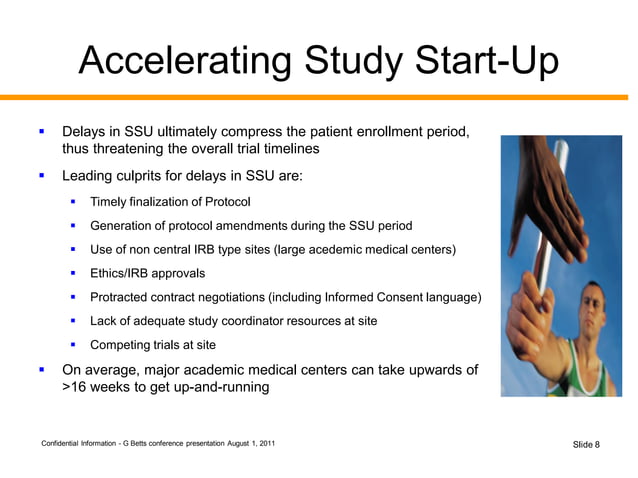 Accelerating Study Start-Up

- Delays in SSU ultimately compress the patient enrollment period, thus threatening the overall trial timelines
- Leading culprits for delays in SSU are:
  - Timely finalization of Protocol
  - Generation of protocol amendments during the SSU period
  - Use of non central IRB type sites (large acedemic medical centers)
  - Ethics/IRB approvals
  - Protracted contract negotiations (including Informed Consent language)
  - Lack of adequate study coordinator resources at site
  - Competing trials at site
- On average, major academic medical centers can take upwards of >16 weeks to get up-and-running

Confidential Information - G Betts conference presentation August 1, 2011

Slide 8